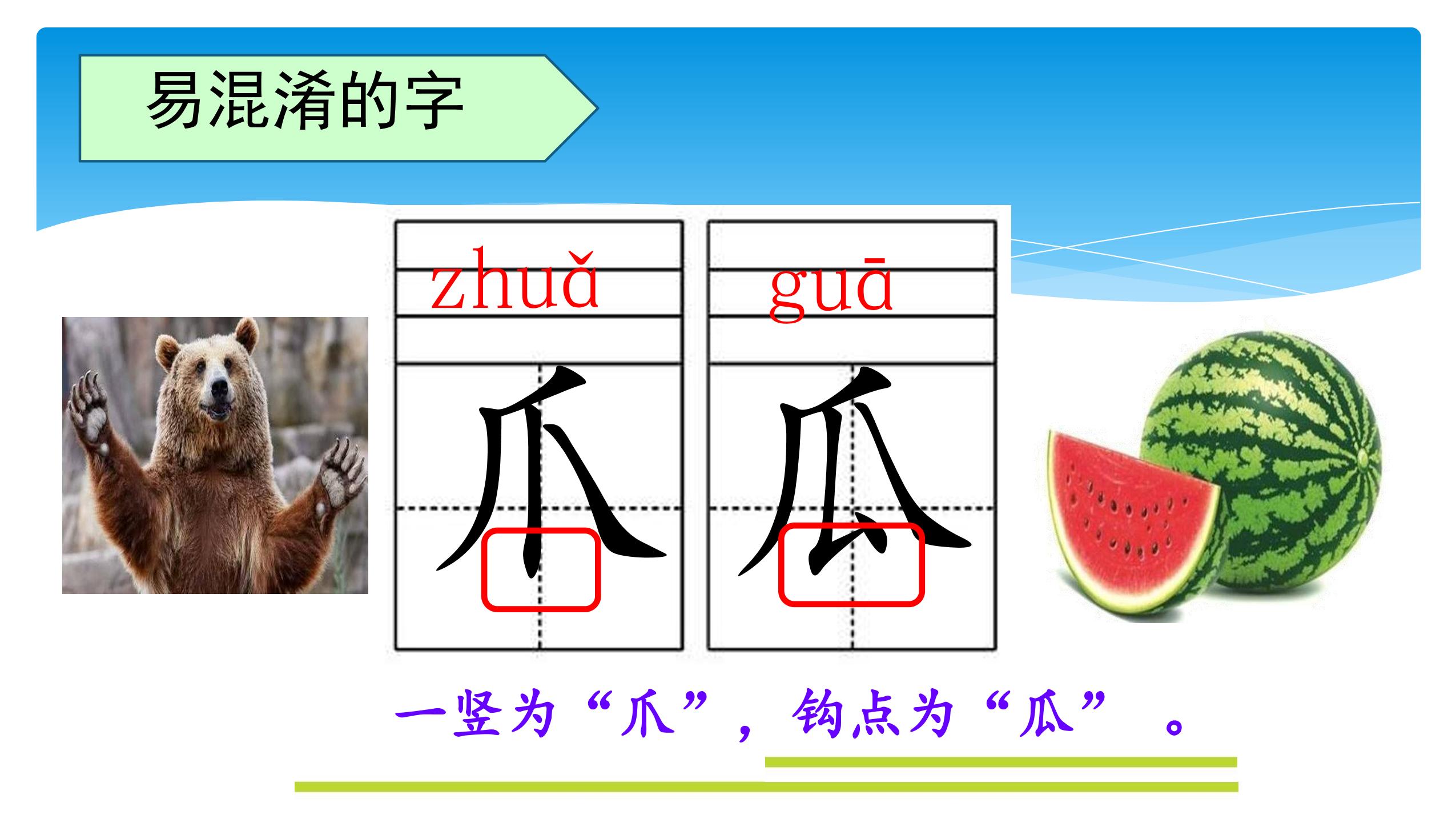 易混淆的字

zhuǎ

爪

guā

瓜

一竖为“爪”，钩点为“瓜”。